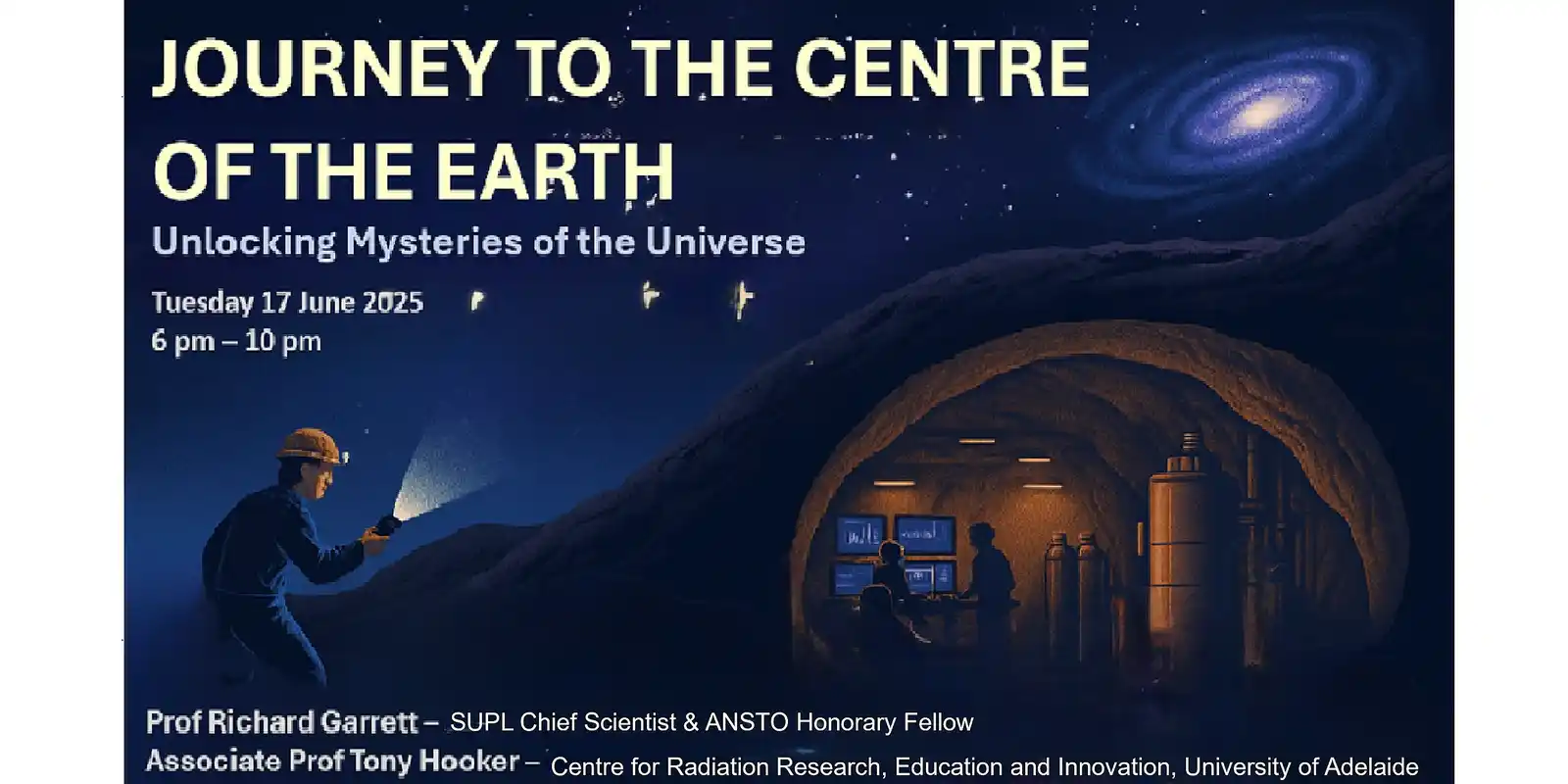 JOURNEY TO THE CENTRE OF THE EARTH

Unlocking Mysteries of the Universe

Tuesday 17 June 2025
6 pm – 10 pm

Prof Richard Garrett – SUPL Chief Scientist & ANSTO Honorary Fellow
Associate Prof Tony Hooker – Centre for Radiation Research, Education and Innovation, University of Adelaide